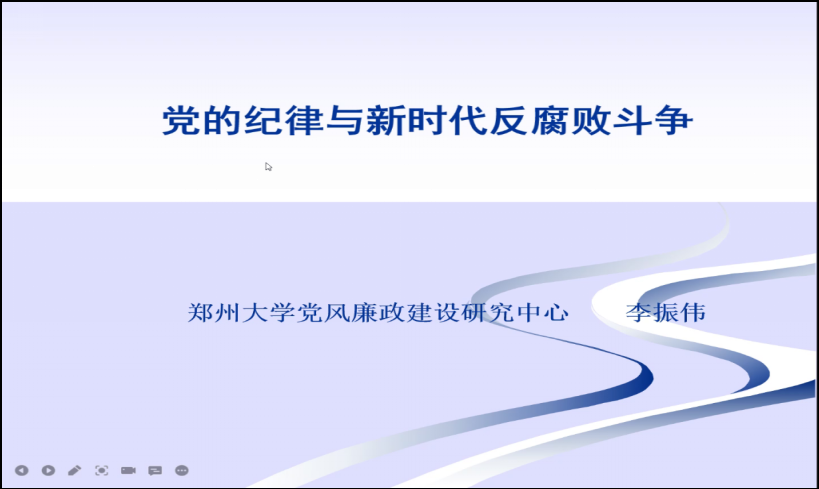 党的纪律与新时代反腐败斗争

郑州大学党风廉政建设研究中心 李振伟